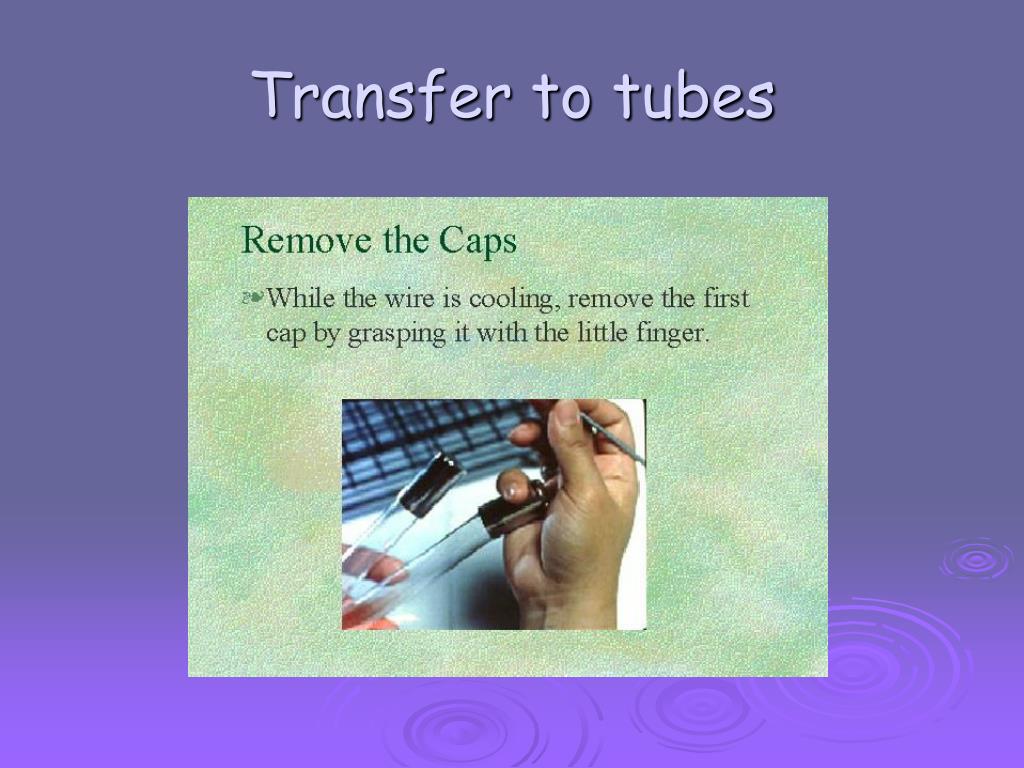 Transfer to tubes

Remove the Caps

While the wire is cooling, remove the first cap by grasping it with the little finger.